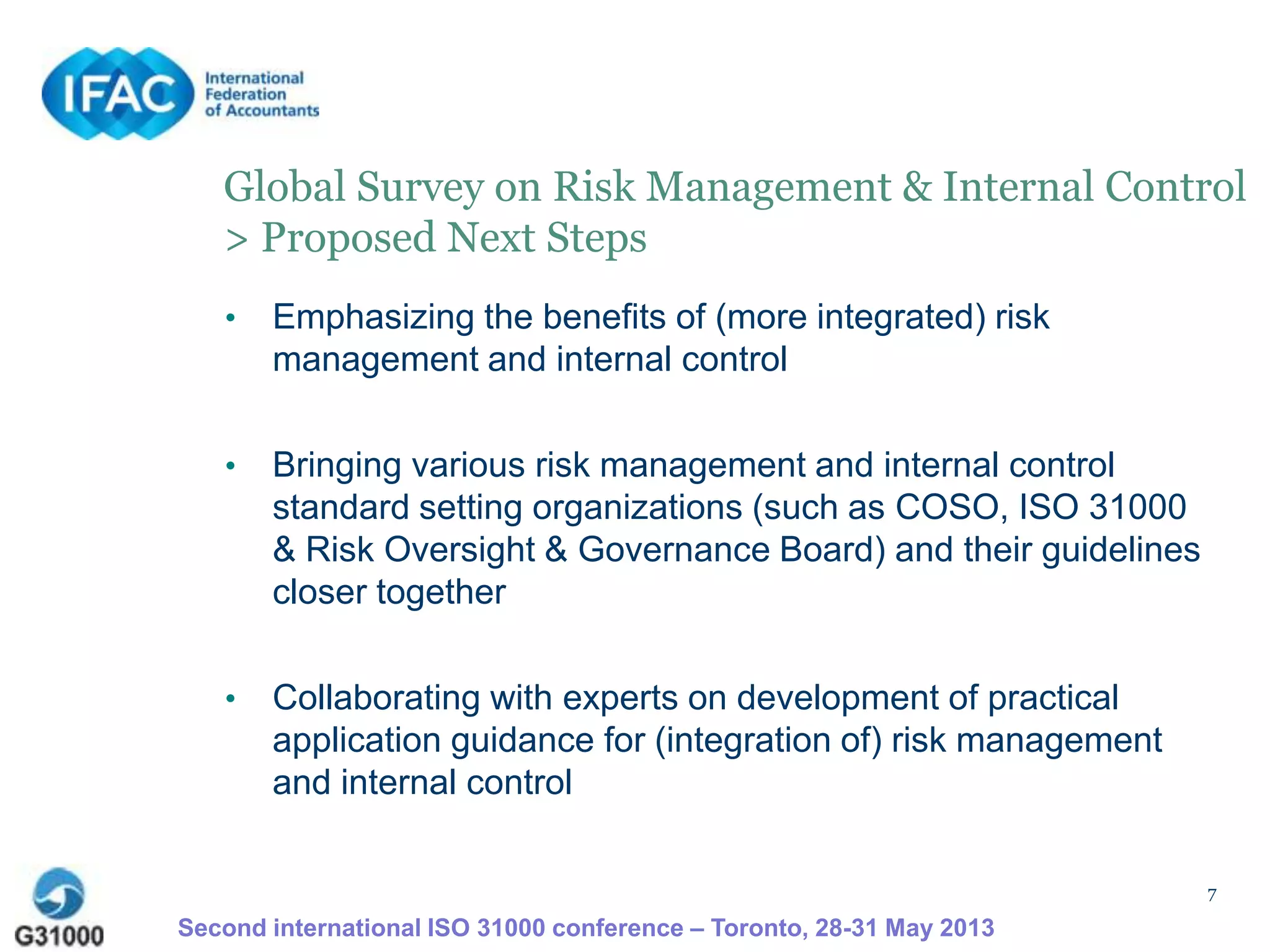 IFAC International Federation of Accountants

Global Survey on Risk Management & Internal Control > Proposed Next Steps

• Emphasizing the benefits of (more integrated) risk management and internal control

• Bringing various risk management and internal control standard setting organizations (such as COSO, ISO 31000 & Risk Oversight & Governance Board) and their guidelines closer together

• Collaborating with experts on development of practical application guidance for (integration of) risk management and internal control

7

G31000

Second international ISO 31000 conference – Toronto, 28-31 May 2013